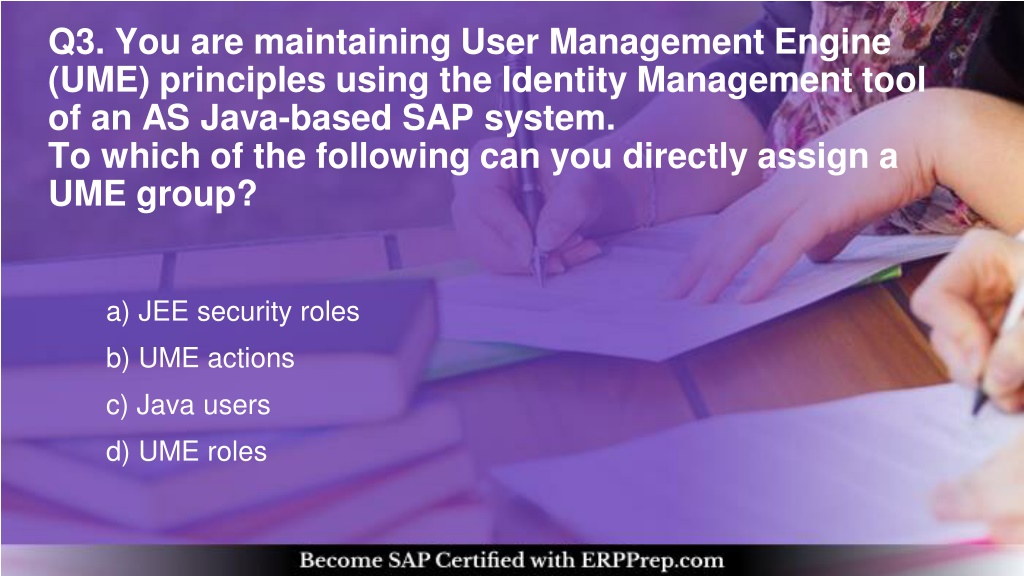 Q3. You are maintaining User Management Engine (UME) principles using the Identity Management tool of an AS Java-based SAP system.
To which of the following can you directly assign a UME group?

a) JEE security roles

b) UME actions

c) Java users

d) UME roles

Become SAP Certified with ERPPrep.com